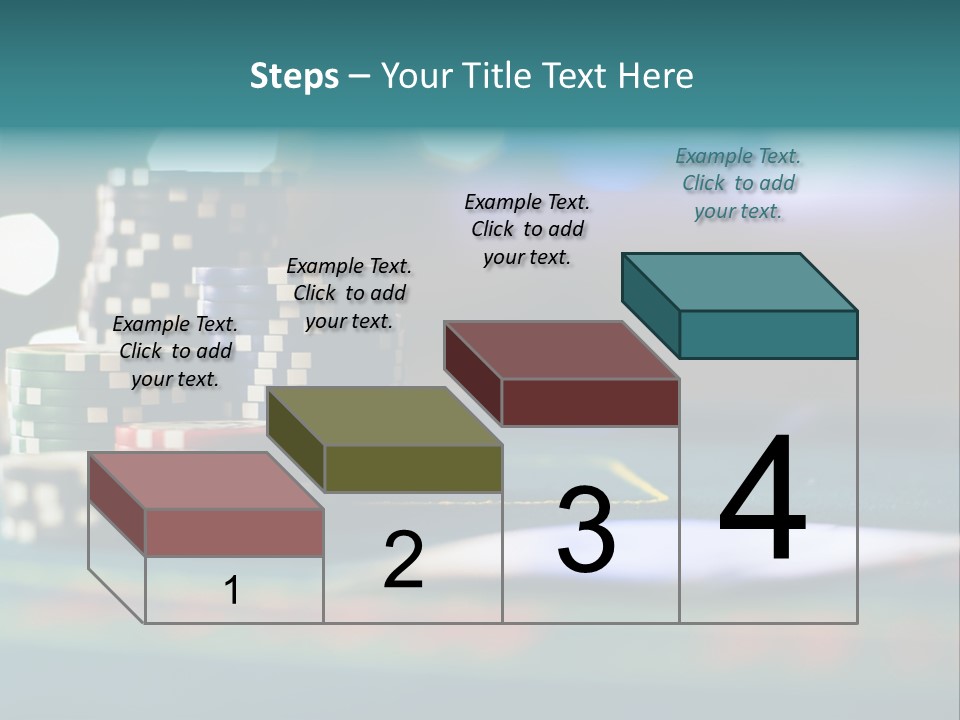 Steps – Your Title Text Here

Example Text. Click to add your text.

Example Text. Click to add your text.

Example Text. Click to add your text.

Example Text. Click to add your text.

1

2

3

4